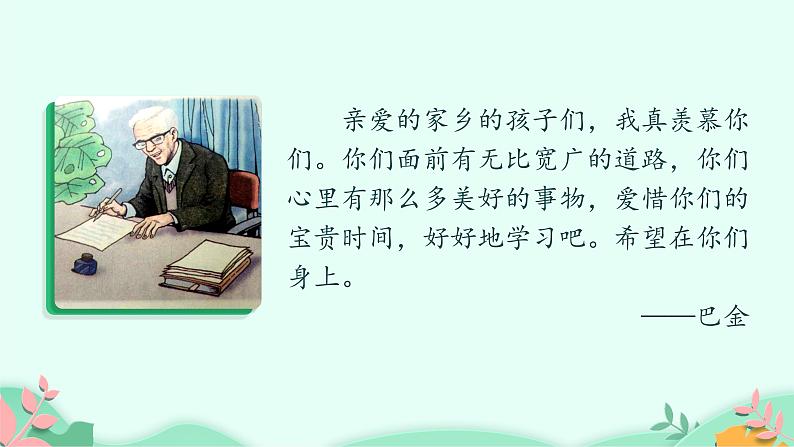 亲爱的家乡的孩子们，我真羡慕你们。你们面前有无比宽广的道路，你们心里有那么多美好的事物，爱惜你们的宝贵时间，好好地学习吧。希望在你们身上。

——巴金